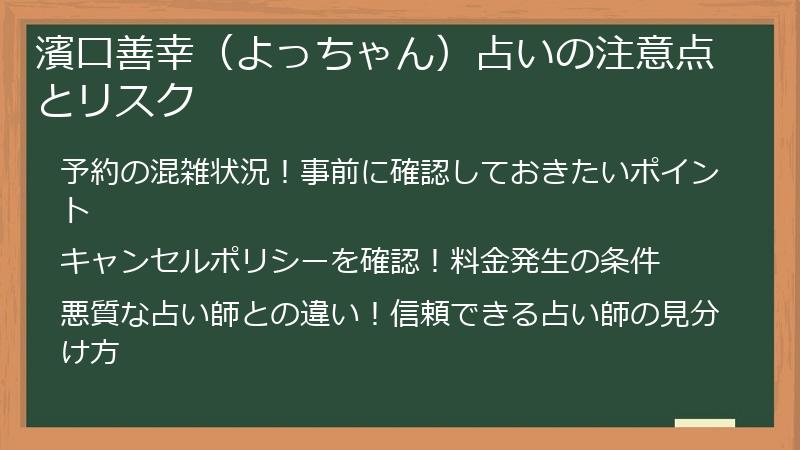 濱口善幸（よっちゃん）占いの注意点とリスク

予約の混雑状況！事前に確認しておきたいポイント

キャンセルポリシーを確認！料金発生の条件

悪質な占い師との違い！信頼できる占い師の見分け方